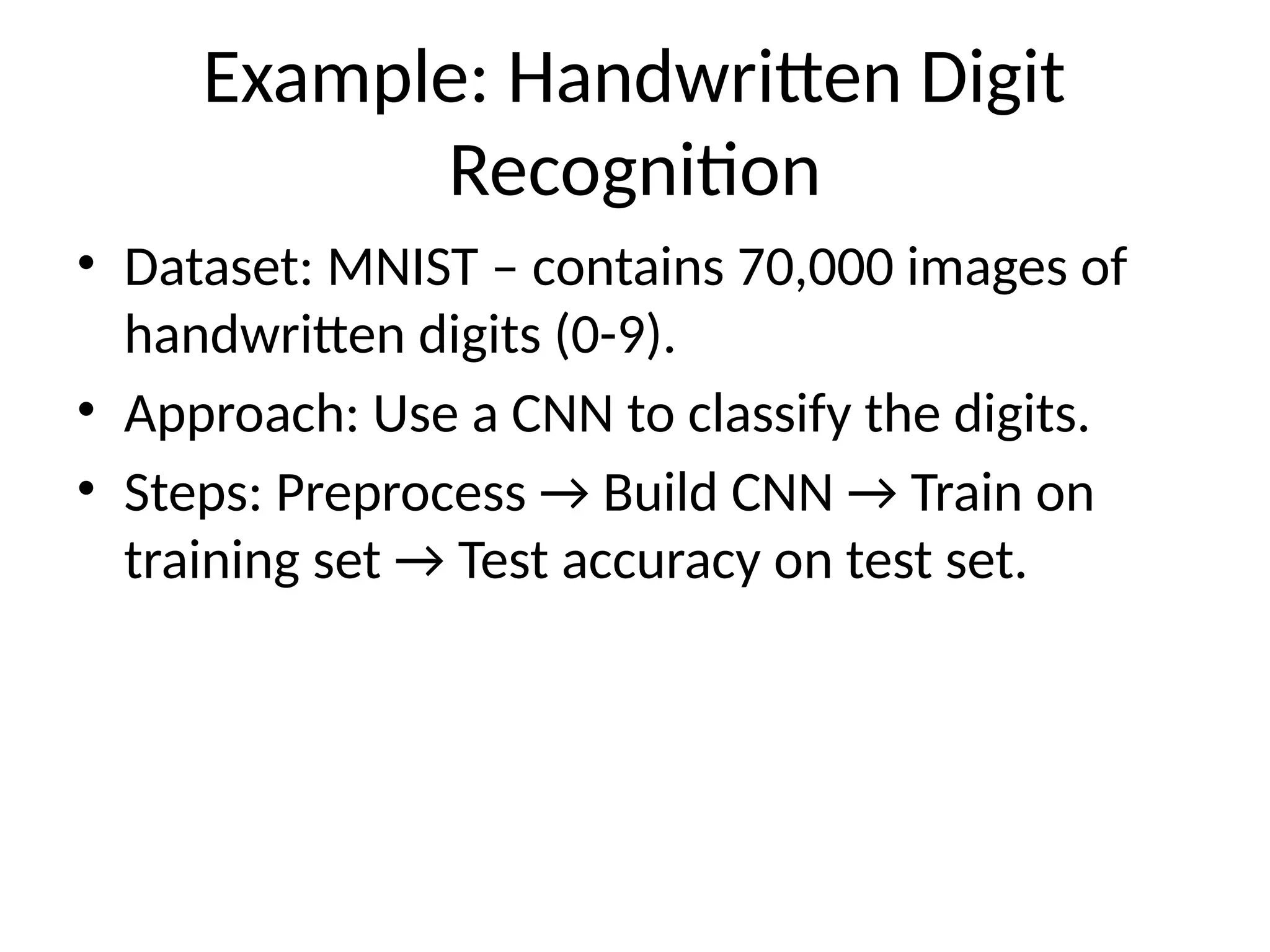 Example: Handwritten Digit Recognition

• Dataset: MNIST – contains 70,000 images of handwritten digits (0-9).
• Approach: Use a CNN to classify the digits.
• Steps: Preprocess → Build CNN → Train on training set → Test accuracy on test set.